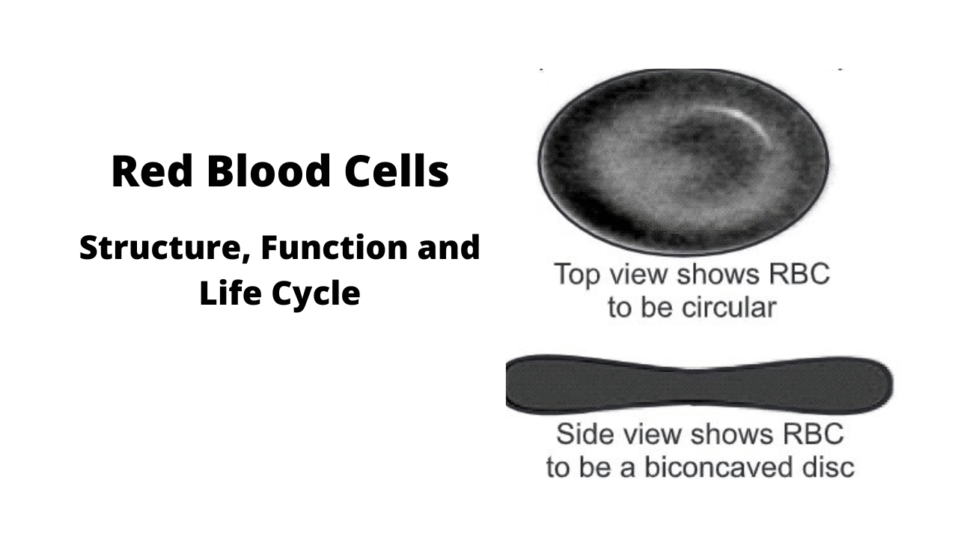 Red Blood Cells

Structure, Function and Life Cycle

Top view shows RBC to be circular

Side view shows RBC to be a biconcaved disc